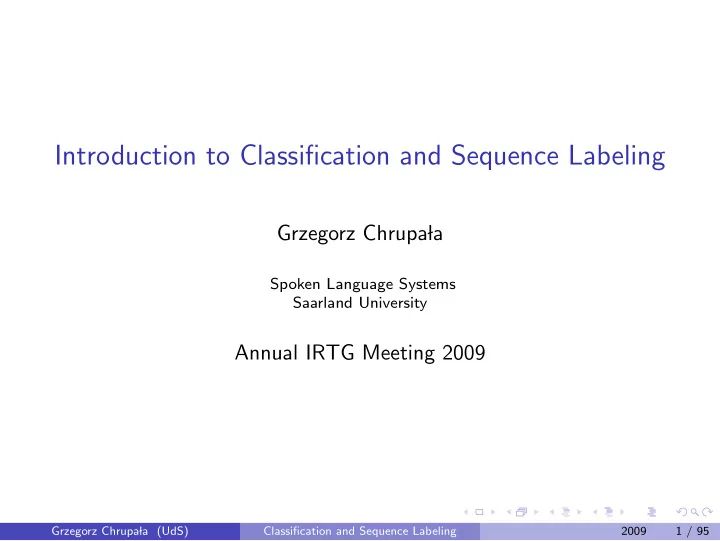 Introduction to Classification and Sequence Labeling

Grzegorz Chrupała

Spoken Language Systems
Saarland University

Annual IRTG Meeting 2009

Grzegorz Chrupała (UdS) Classification and Sequence Labeling 2009 1 / 95